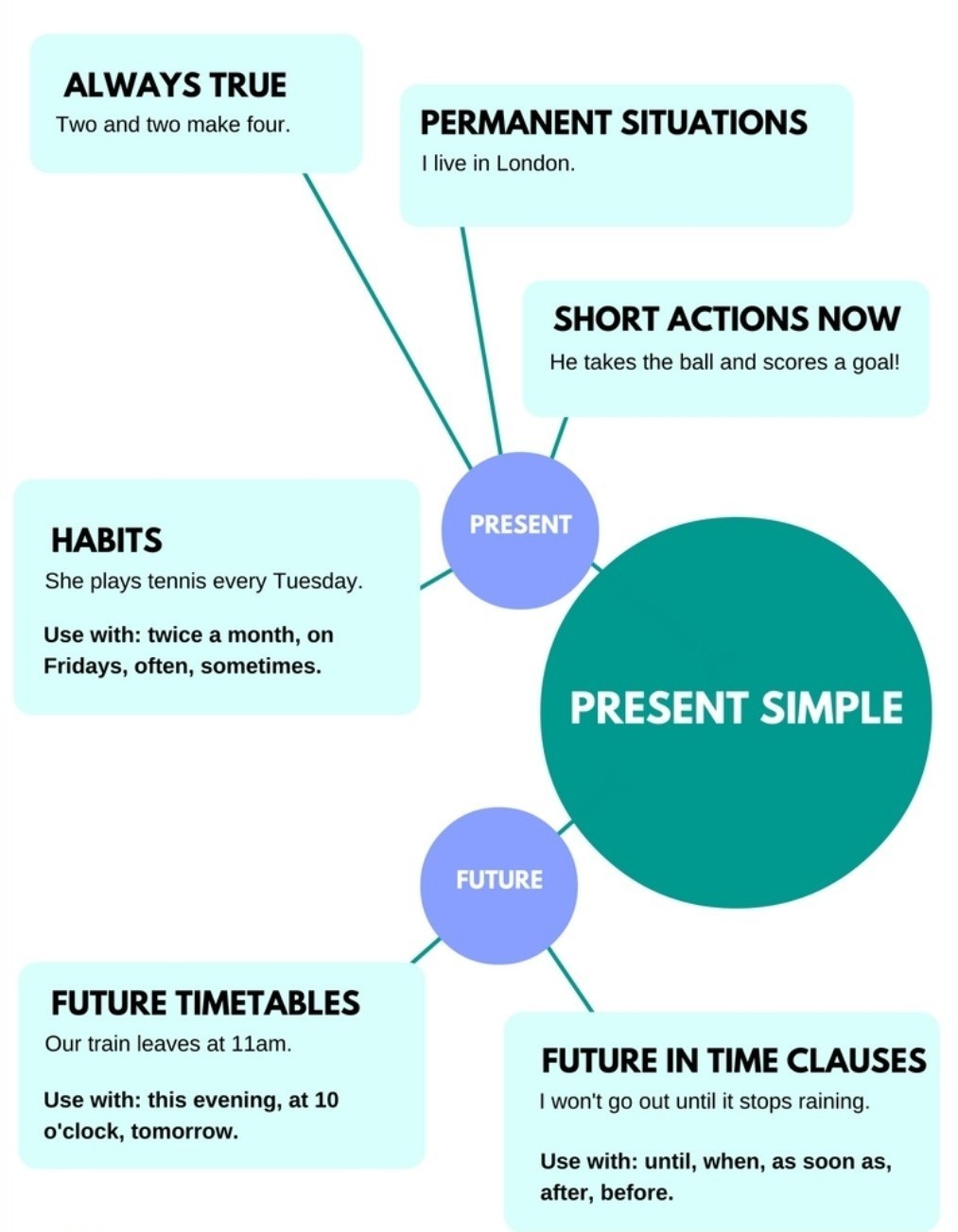 ALWAYS TRUE
Two and two make four.

PERMANENT SITUATIONS
I live in London.

SHORT ACTIONS NOW
He takes the ball and scores a goal!

HABITS
She plays tennis every Tuesday.

Use with: twice a month, on Fridays, often, sometimes.

PRESENT

PRESENT SIMPLE

FUTURE

FUTURE TIMETABLES
Our train leaves at 11am.

Use with: this evening, at 10 o'clock, tomorrow.

FUTURE IN TIME CLAUSES
I won't go out until it stops raining.

Use with: until, when, as soon as, after, before.